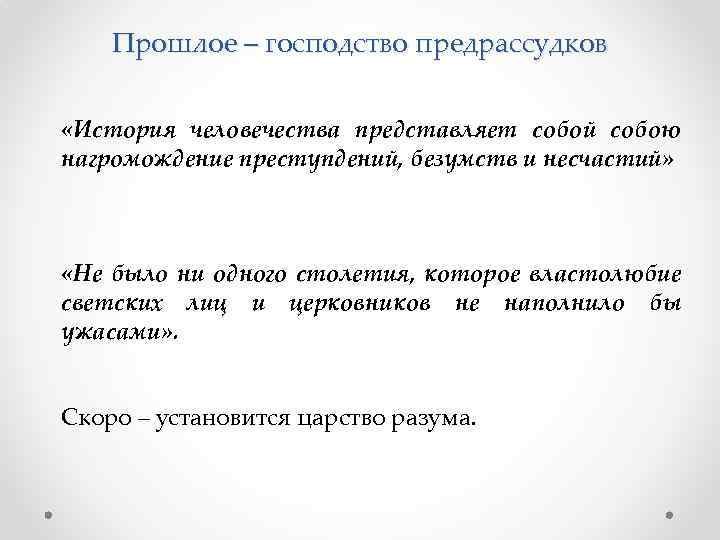 Прошлое – господство предрассудков

«История человечества представляет собой собою нагромождение преступлений, безумств и несчастий»

«Не было ни одного столетия, которое властолюбие светских лиц и церковников не наполнило бы ужасами».

Скоро – установится царство разума.